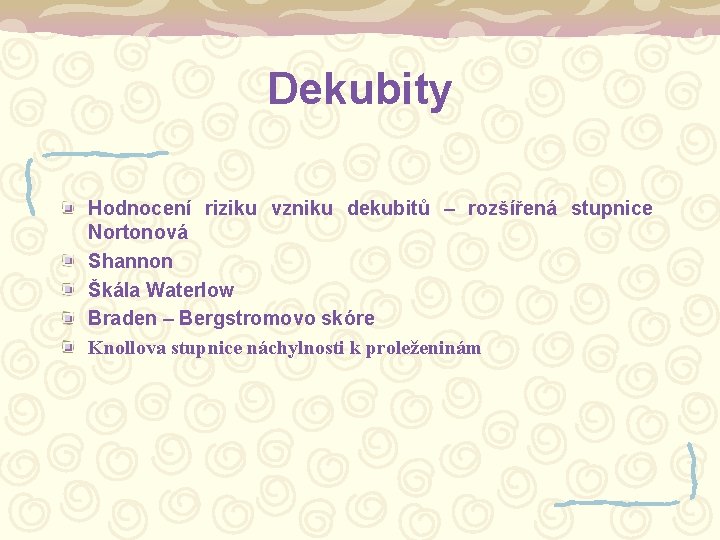 Dekubity

Hodnocení riziku vzniku dekubitů – rozšířená stupnice Nortonová

Shannon

Škála Waterlow

Braden – Bergstromovo skóre

Knollova stupnice náchylnosti k proleženinám